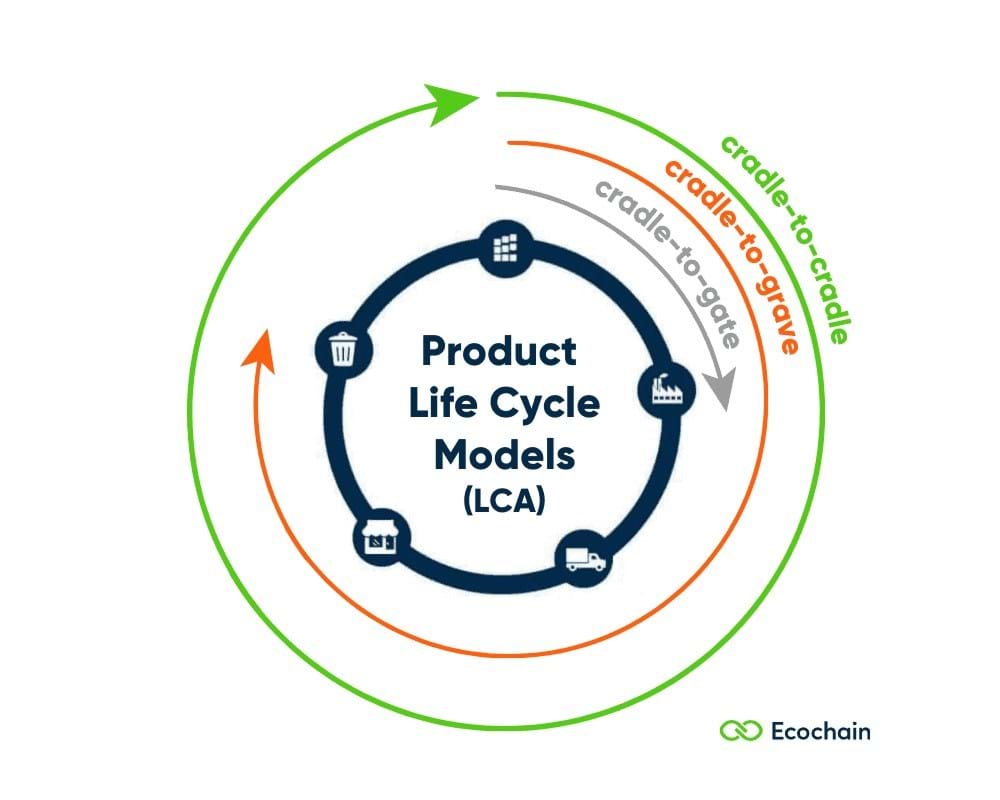 cradle-to-cradle
cradle-to-grave
cradle-to-gate

Product Life Cycle Models (LCA)

Ecochain